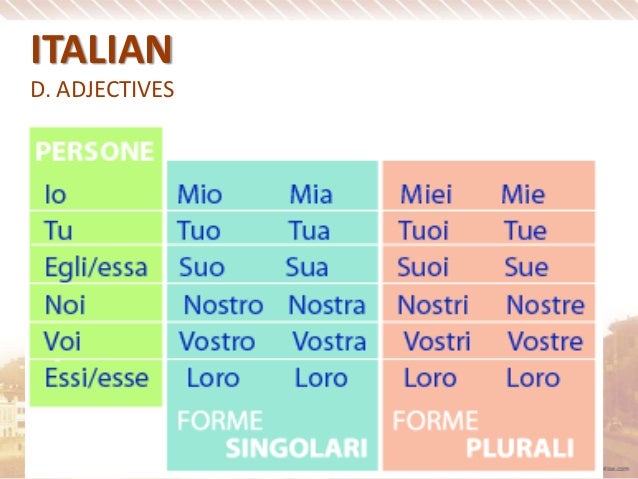 ITALIAN
D. ADJECTIVES

| PERSONE | | | | |
|---|---|---|---|---|
| Io | Mio | Mia | Miei | Mie |
| Tu | Tuo | Tua | Tuoi | Tue |
| Egli/essa | Suo | Sua | Suoi | Sue |
| Noi | Nostro | Nostra | Nostri | Nostre |
| Voi | Vostro | Vostra | Vostri | Vostre |
| Essi/esse | Loro | Loro | Loro | Loro |
| | FORME SINGOLARI | | FORME PLURALI | |